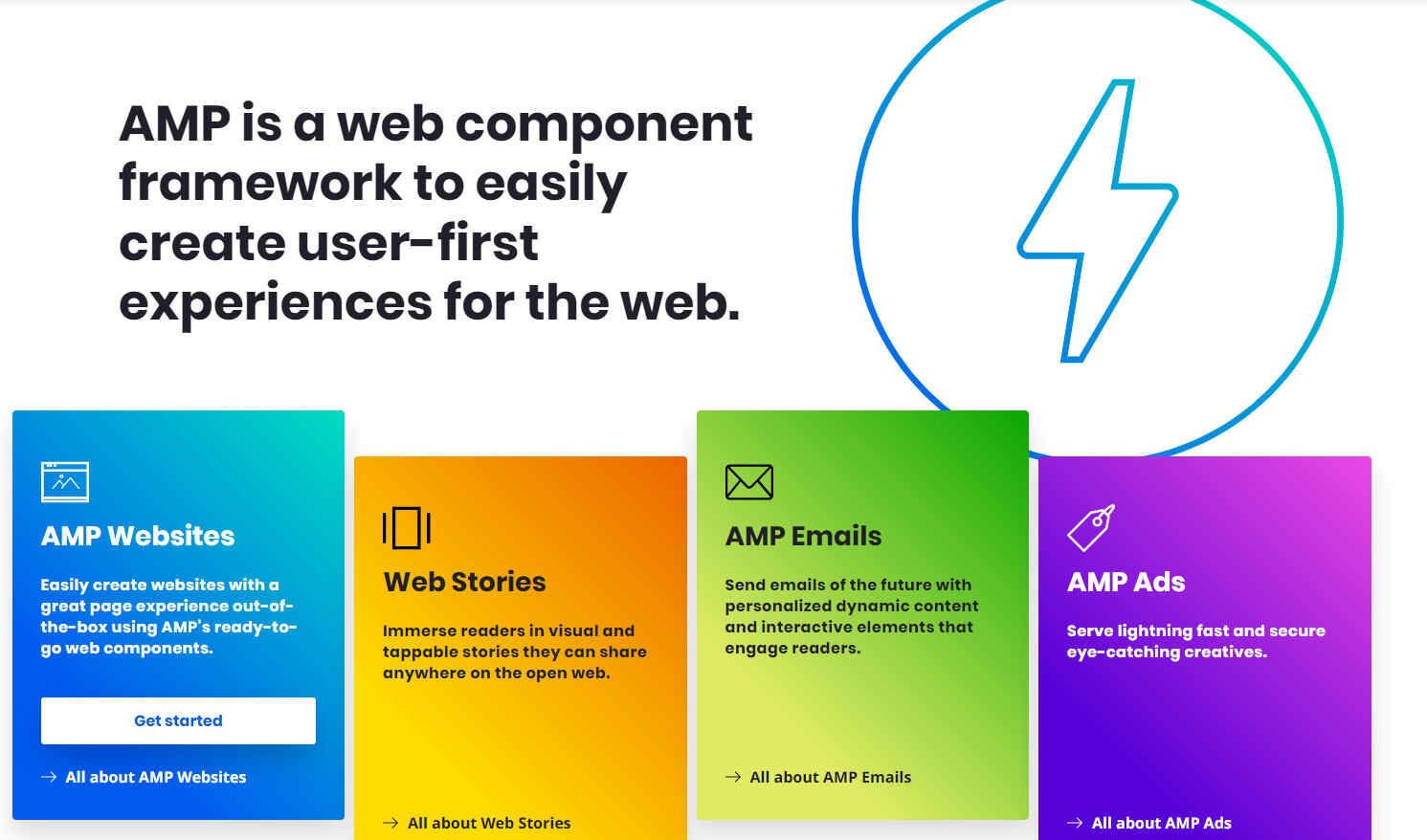 AMP is a web component framework to easily create user-first experiences for the web.

AMP Websites

Easily create websites with a great page experience out-of-the-box using AMP's ready-to-go web components.

Get started

→ All about AMP Websites

Web Stories

Immerse readers in visual and tappable stories they can share anywhere on the open web.

→ All about Web Stories

AMP Emails

Send emails of the future with personalized dynamic content and interactive elements that engage readers.

→ All about AMP Emails

AMP Ads

Serve lightning fast and secure eye-catching creatives.

→ All about AMP Ads